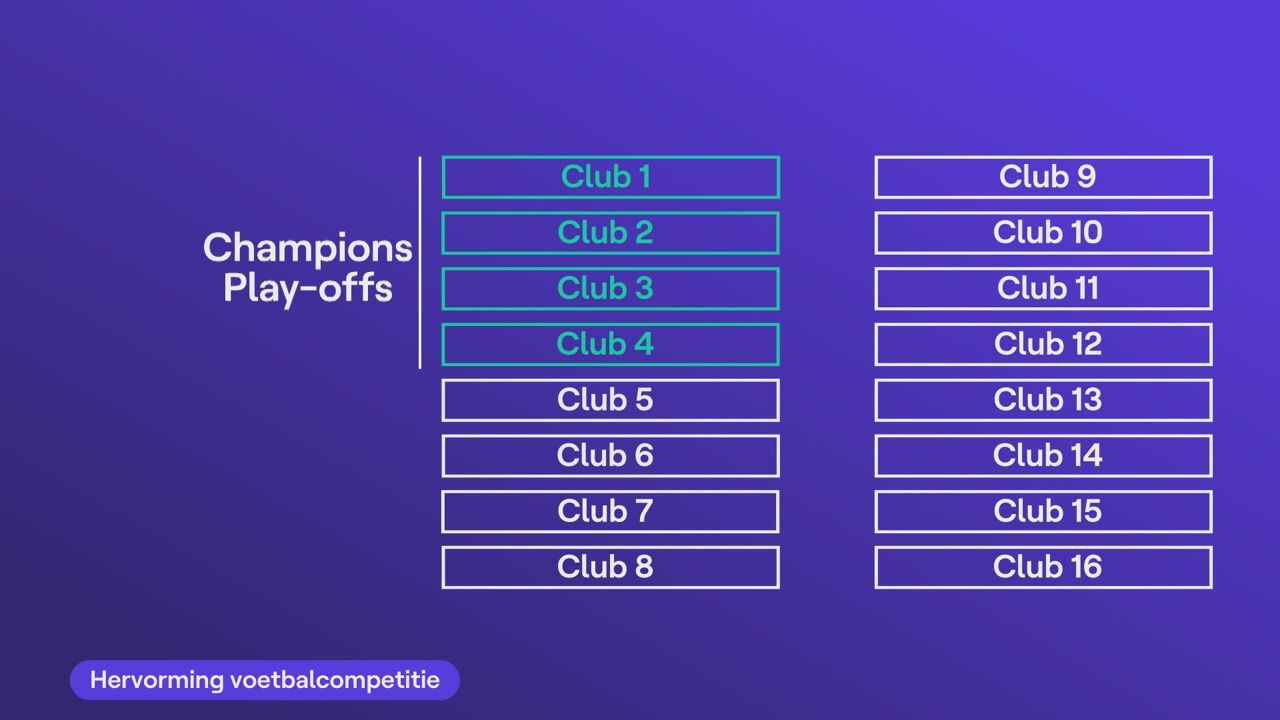 Champions Play-offs

Club 1
Club 2
Club 3
Club 4
Club 5
Club 6
Club 7
Club 8

Club 9
Club 10
Club 11
Club 12
Club 13
Club 14
Club 15
Club 16

Hervorming voetbalcompetitie